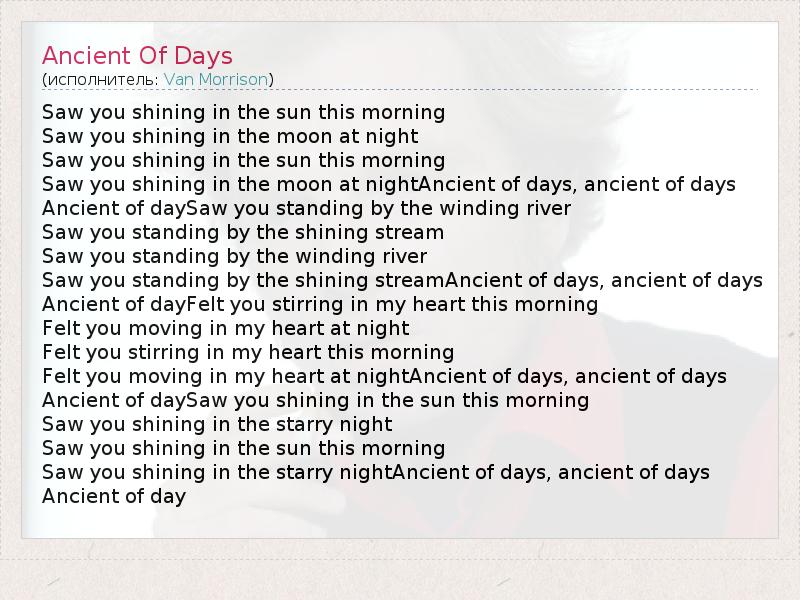 Ancient Of Days
(исполнитель: Van Morrison)

Saw you shining in the sun this morning
Saw you shining in the moon at night
Saw you shining in the sun this morning
Saw you shining in the moon at nightAncient of days, ancient of days
Ancient of daySaw you standing by the winding river
Saw you standing by the shining stream
Saw you standing by the winding river
Saw you standing by the shining streamAncient of days, ancient of days
Ancient of dayFelt you stirring in my heart this morning
Felt you moving in my heart at night
Felt you stirring in my heart this morning
Felt you moving in my heart at nightAncient of days, ancient of days
Ancient of daySaw you shining in the sun this morning
Saw you shining in the starry night
Saw you shining in the sun this morning
Saw you shining in the starry nightAncient of days, ancient of days
Ancient of day